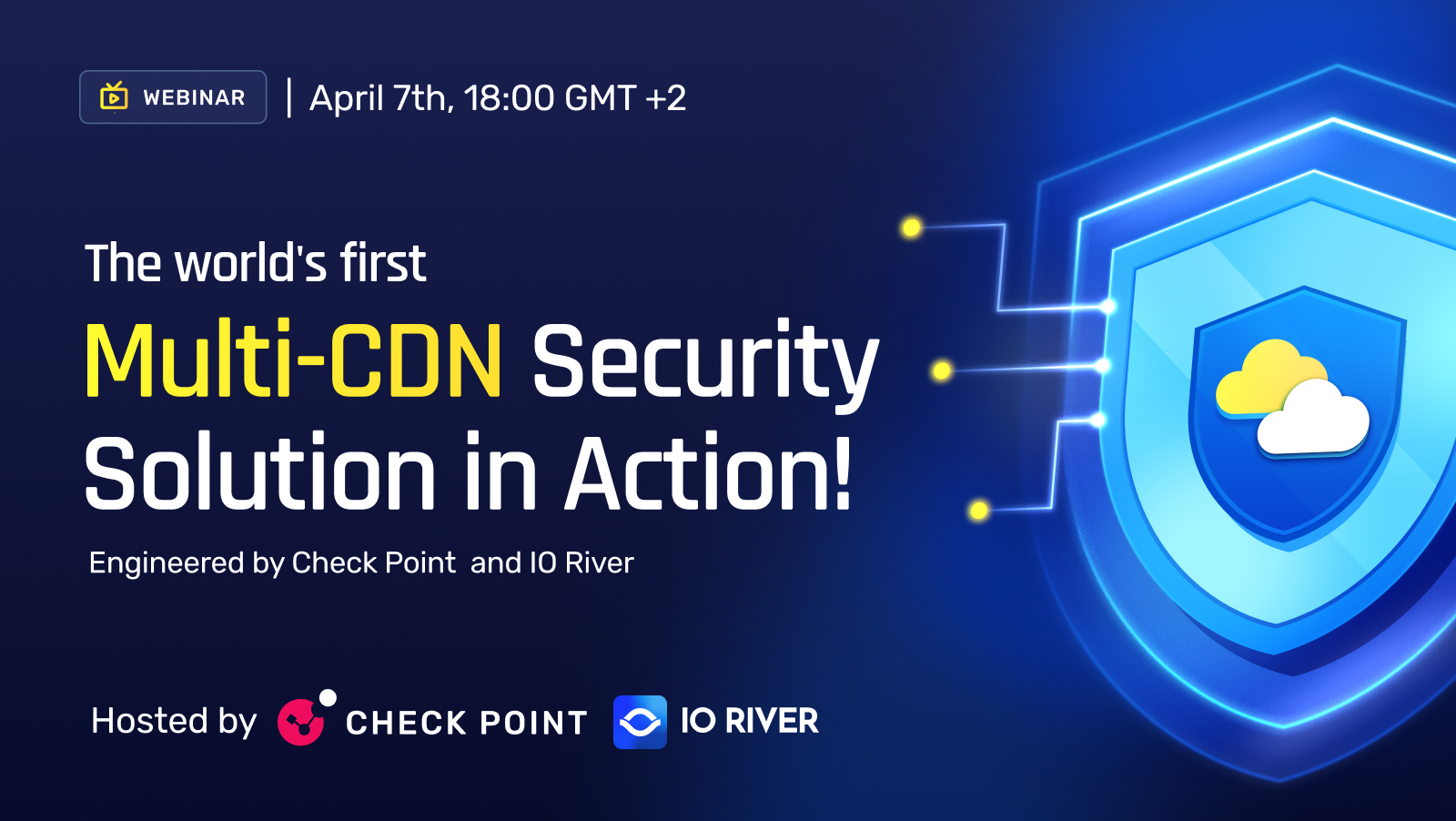 WEBINAR | April 7th, 18:00 GMT +2

The world's first

Multi-CDN Security Solution in Action!

Engineered by Check Point and IO River

Hosted by CHECK POINT IO RIVER